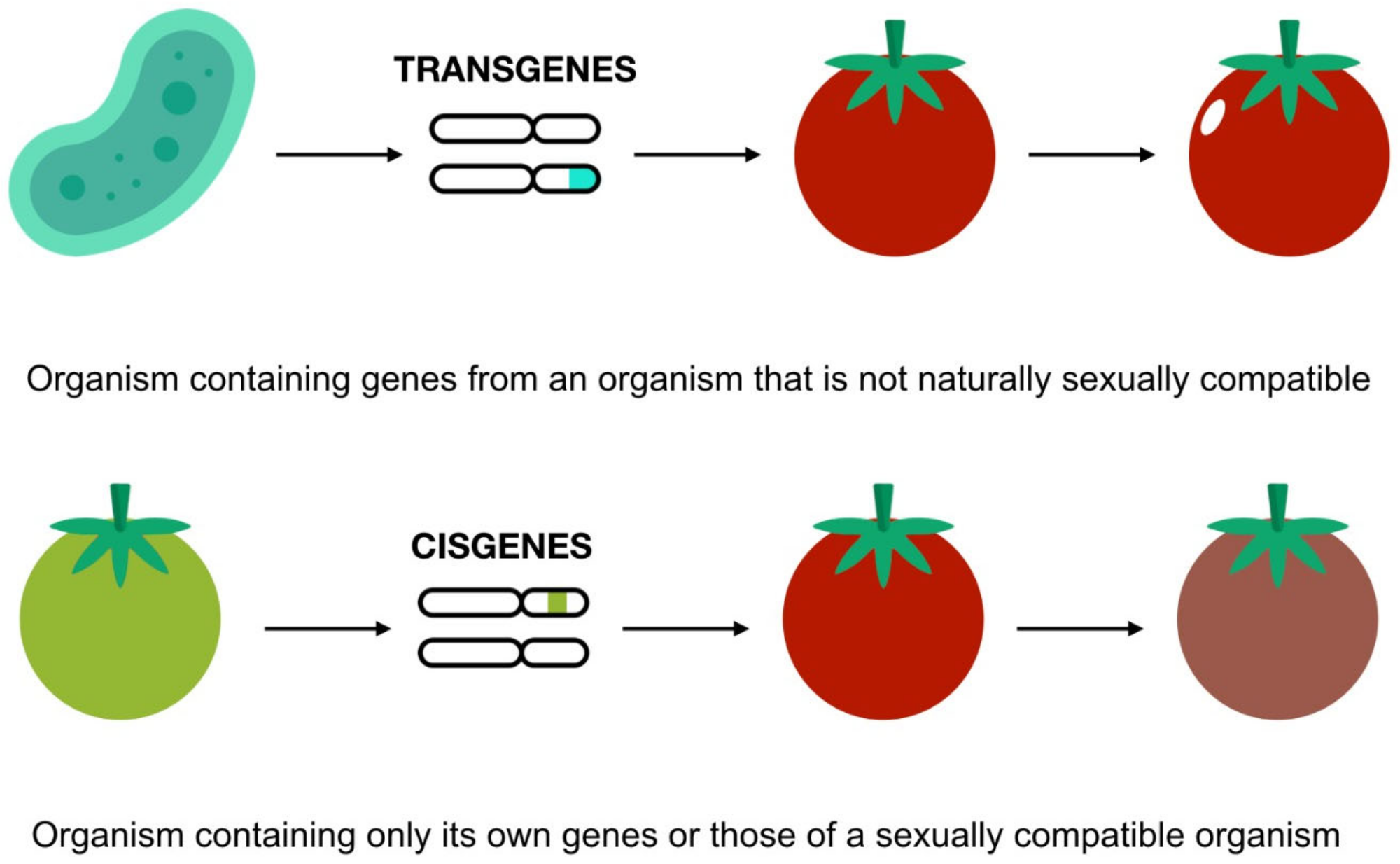 TRANSGENES

Organism containing genes from an organism that is not naturally sexually compatible

CISGENES

Organism containing only its own genes or those of a sexually compatible organism